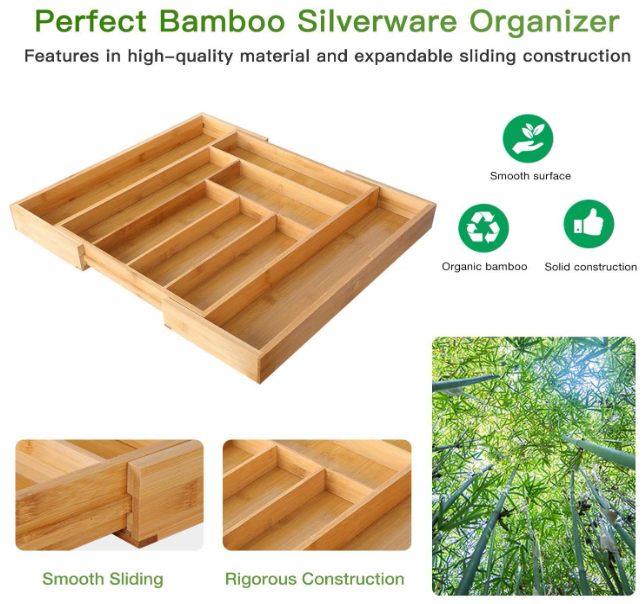 Perfect Bamboo Silverware Organizer

Features in high-quality material and expandable sliding construction

Smooth surface

Organic bamboo

Solid construction

Smooth Sliding

Rigorous Construction